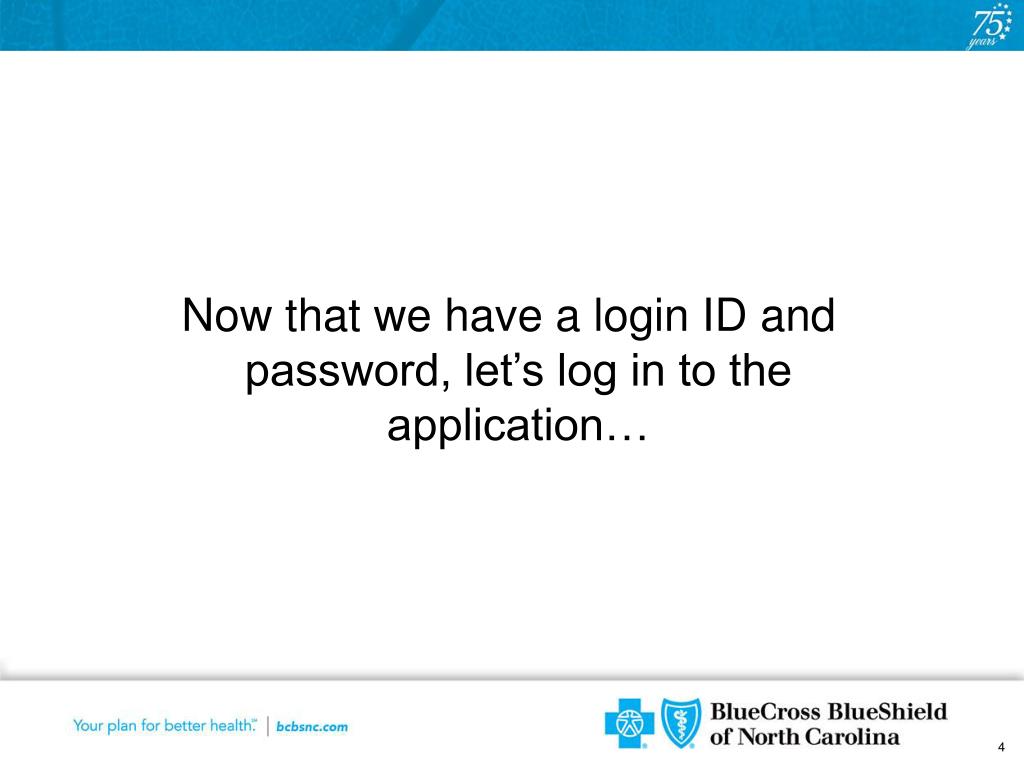 75 years

Now that we have a login ID and password, let's log in to the application…

Your plan for better health.℠ | bcbsnc.com

BlueCross BlueShield of North Carolina

4